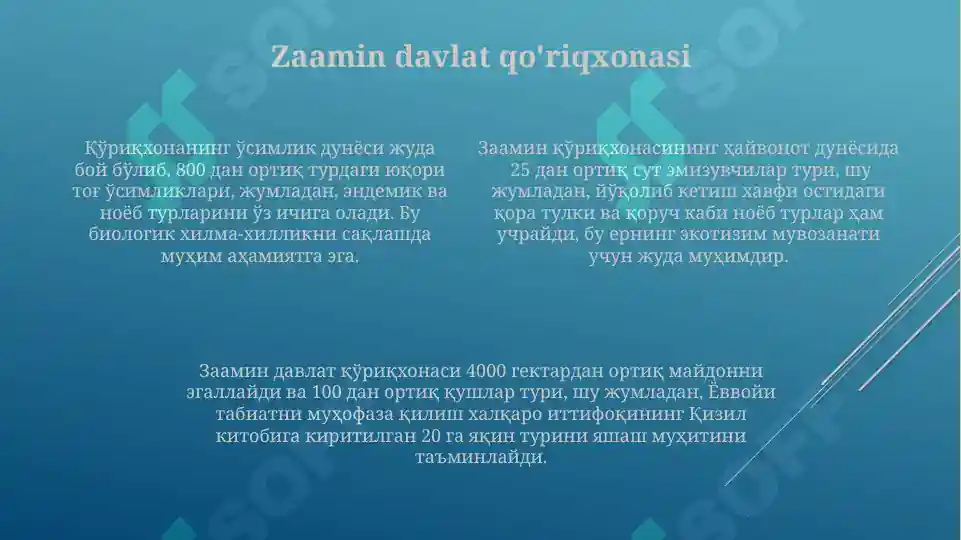 Zaamin davlat qo'riqxonasi

Қўриқхонанинг ўсимлик дунёси жуда бой бўлиб, 800 дан ортиқ турдаги юқори тоғ ўсимликлари, жумладан, эндемик ва ноёб турларини ўз ичига олади. Бу биологик хилма-хилликни сақлашда муҳим аҳамиятга эга.

Заамин қўриқхонасининг ҳайвонот дунёсида 25 дан ортиқ сут эмизувчилар тури, шу жумладан, йўқолиб кетиш хавфи остидаги қора тулки ва қоруч каби ноёб турлар ҳам учрайди, бу ернинг экотизим мувозанати учун жуда муҳимдир.

Заамин давлат қўриқхонаси 4000 гектардан ортиқ майдонни эгаллайди ва 100 дан ортиқ қушлар тури, шу жумладан, Ёввойи табиатни муҳофаза қилиш халқаро иттифоқининг Қизил китобига киритилган 20 га яқин турини яшаш муҳитини таъминлайди.